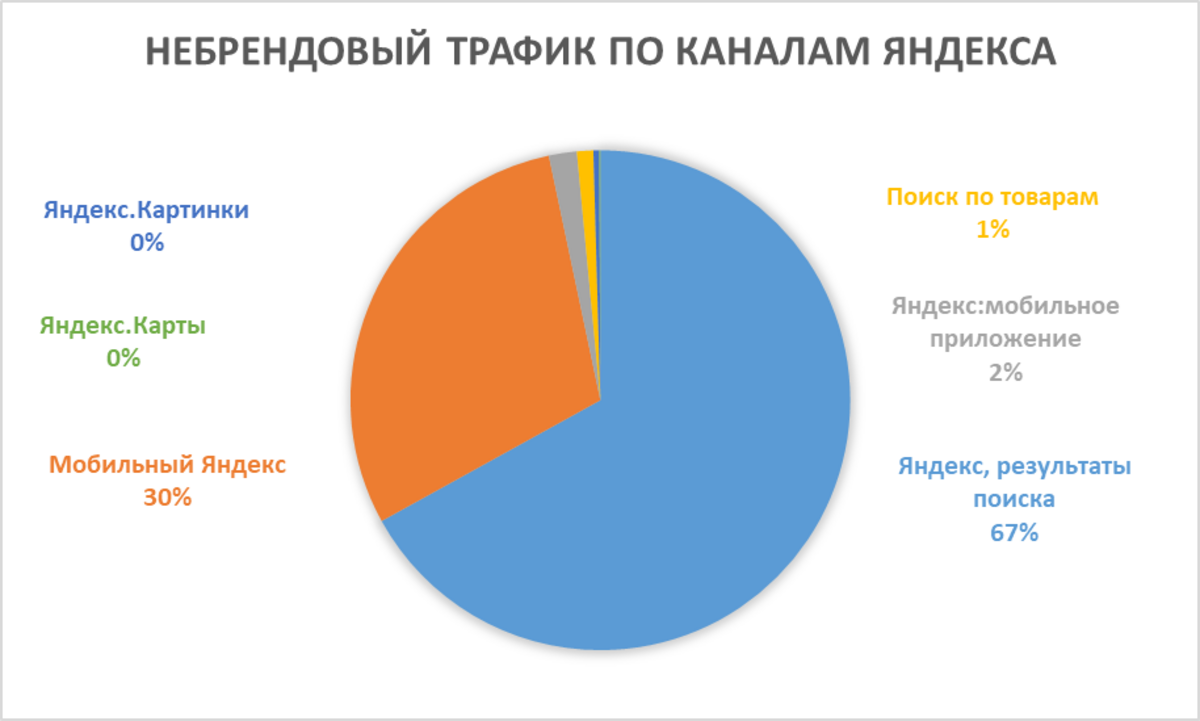 НЕБРЕНДОВЫЙ ТРАФИК ПО КАНАЛАМ ЯНДЕКСА

Яндекс.Картинки
0%

Яндекс.Карты
0%

Мобильный Яндекс
30%

Поиск по товарам
1%

Яндекс:мобильное приложение
2%

Яндекс, результаты поиска
67%